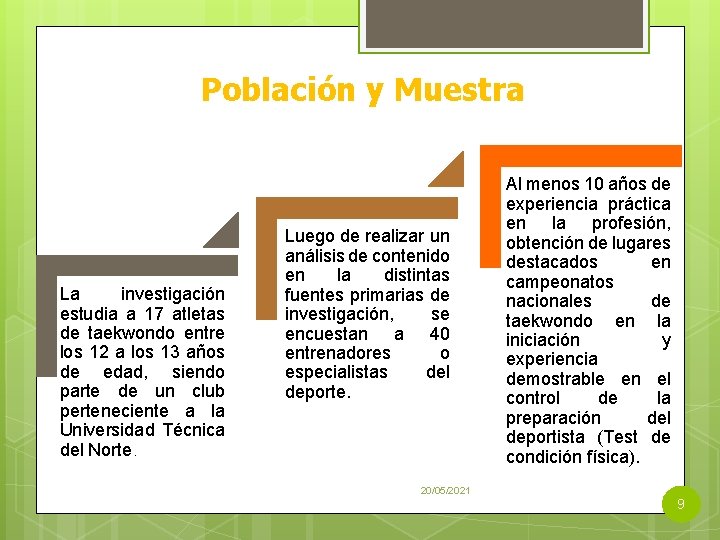 Población y Muestra

La investigación estudia a 17 atletas de taekwondo entre los 12 a los 13 años de edad, siendo parte de un club perteneciente a la Universidad Técnica del Norte.

Luego de realizar un análisis de contenido en la distintas fuentes primarias de investigación, se encuestan a 40 entrenadores o especialistas del deporte.

Al menos 10 años de experiencia práctica en la profesión, obtención de lugares destacados en campeonatos nacionales de taekwondo en la iniciación y experiencia demostrable en el control de la preparación del deportista (Test de condición física).

20/05/2021

9